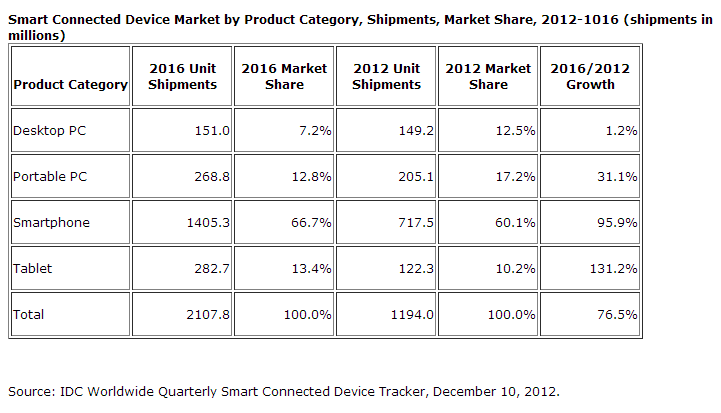 Smart Connected Device Market by Product Category, Shipments, Market Share, 2012-1016 (shipments in millions)

| Product Category | 2016 Unit Shipments | 2016 Market Share | 2012 Unit Shipments | 2012 Market Share | 2016/2012 Growth |
|---|---|---|---|---|---|
| Desktop PC | 151.0 | 7.2% | 149.2 | 12.5% | 1.2% |
| Portable PC | 268.8 | 12.8% | 205.1 | 17.2% | 31.1% |
| Smartphone | 1405.3 | 66.7% | 717.5 | 60.1% | 95.9% |
| Tablet | 282.7 | 13.4% | 122.3 | 10.2% | 131.2% |
| Total | 2107.8 | 100.0% | 1194.0 | 100.0% | 76.5% |

Source: IDC Worldwide Quarterly Smart Connected Device Tracker, December 10, 2012.